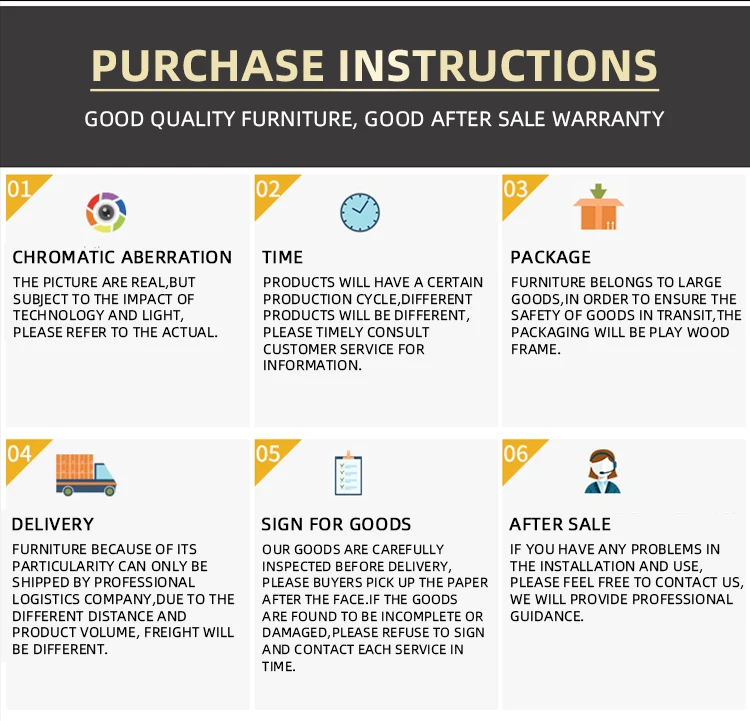 PURCHASE INSTRUCTIONS

GOOD QUALITY FURNITURE, GOOD AFTER SALE WARRANTY

01

CHROMATIC ABERRATION

THE PICTURE ARE REAL,BUT SUBJECT TO THE IMPACT OF TECHNOLOGY AND LIGHT, PLEASE REFER TO THE ACTUAL.

02

TIME

PRODUCTS WILL HAVE A CERTAIN PRODUCTION CYCLE,DIFFERENT PRODUCTS WILL BE DIFFERENT, PLEASE TIMELY CONSULT CUSTOMER SERVICE FOR INFORMATION.

03

PACKAGE

FURNITURE BELONGS TO LARGE GOODS,IN ORDER TO ENSURE THE SAFETY OF GOODS IN TRANSIT,THE PACKAGING WILL BE PLAY WOOD FRAME.

04

DELIVERY

FURNITURE BECAUSE OF ITS PARTICULARITY CAN ONLY BE SHIPPED BY PROFESSIONAL LOGISTICS COMPANY,DUE TO THE DIFFERENT DISTANCE AND PRODUCT VOLUME, FREIGHT WILL BE DIFFERENT.

05

SIGN FOR GOODS

OUR GOODS ARE CAREFULLY INSPECTED BEFORE DELIVERY, PLEASE BUYERS PICK UP THE PAPER AFTER THE FACE.IF THE GOODS ARE FOUND TO BE INCOMPLETE OR DAMAGED,PLEASE REFUSE TO SIGN AND CONTACT EACH SERVICE IN TIME.

06

AFTER SALE

IF YOU HAVE ANY PROBLEMS IN THE INSTALLATION AND USE, PLEASE FEEL FREE TO CONTACT US, WE WILL PROVIDE PROFESSIONAL GUIDANCE.